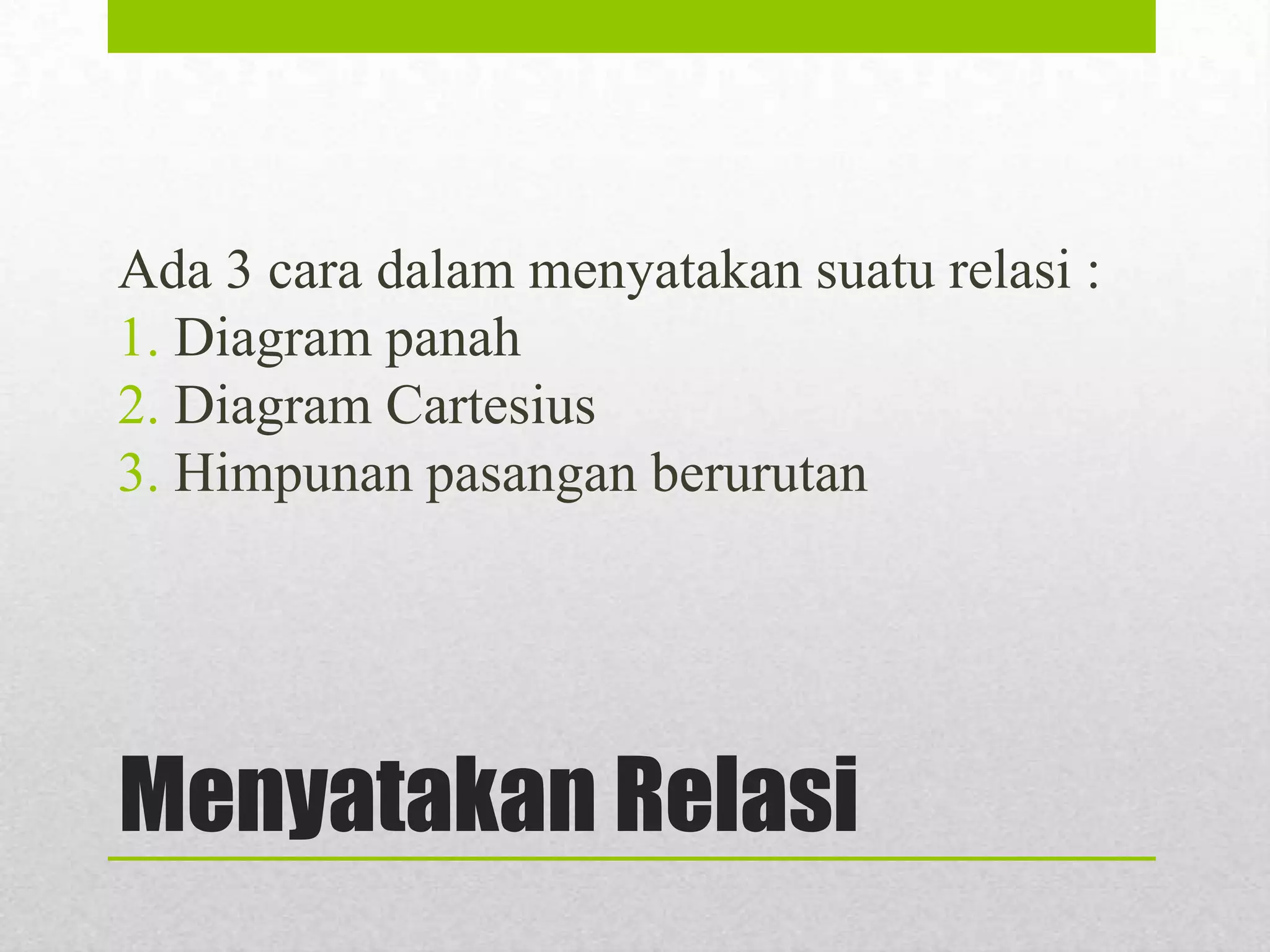 Ada 3 cara dalam menyatakan suatu relasi :
1. Diagram panah
2. Diagram Cartesius
3. Himpunan pasangan berurutan

Menyatakan Relasi